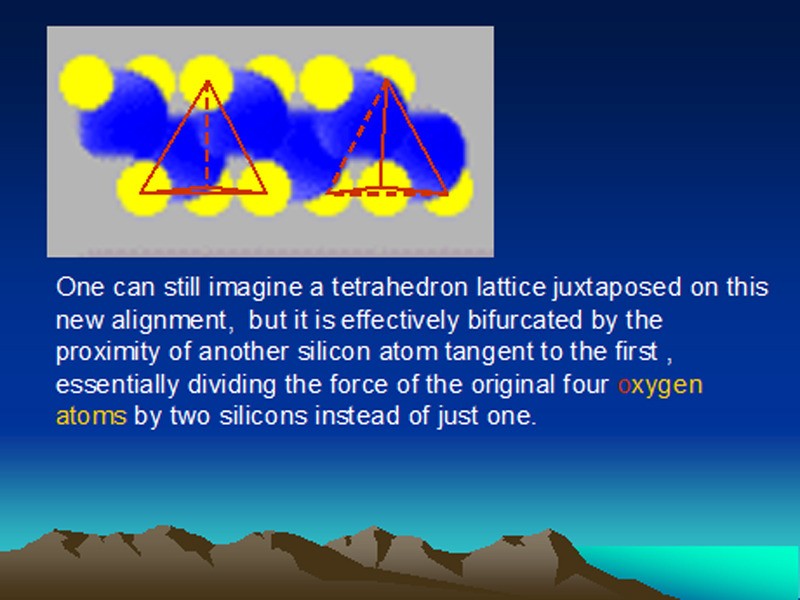 One can still imagine a tetrahedron lattice juxtaposed on this new alignment,  but it is effectively bifurcated by the proximity of another silicon atom tangent to the first , essentially dividing the force of the original four oxygen atoms by two silicons instead of just one.